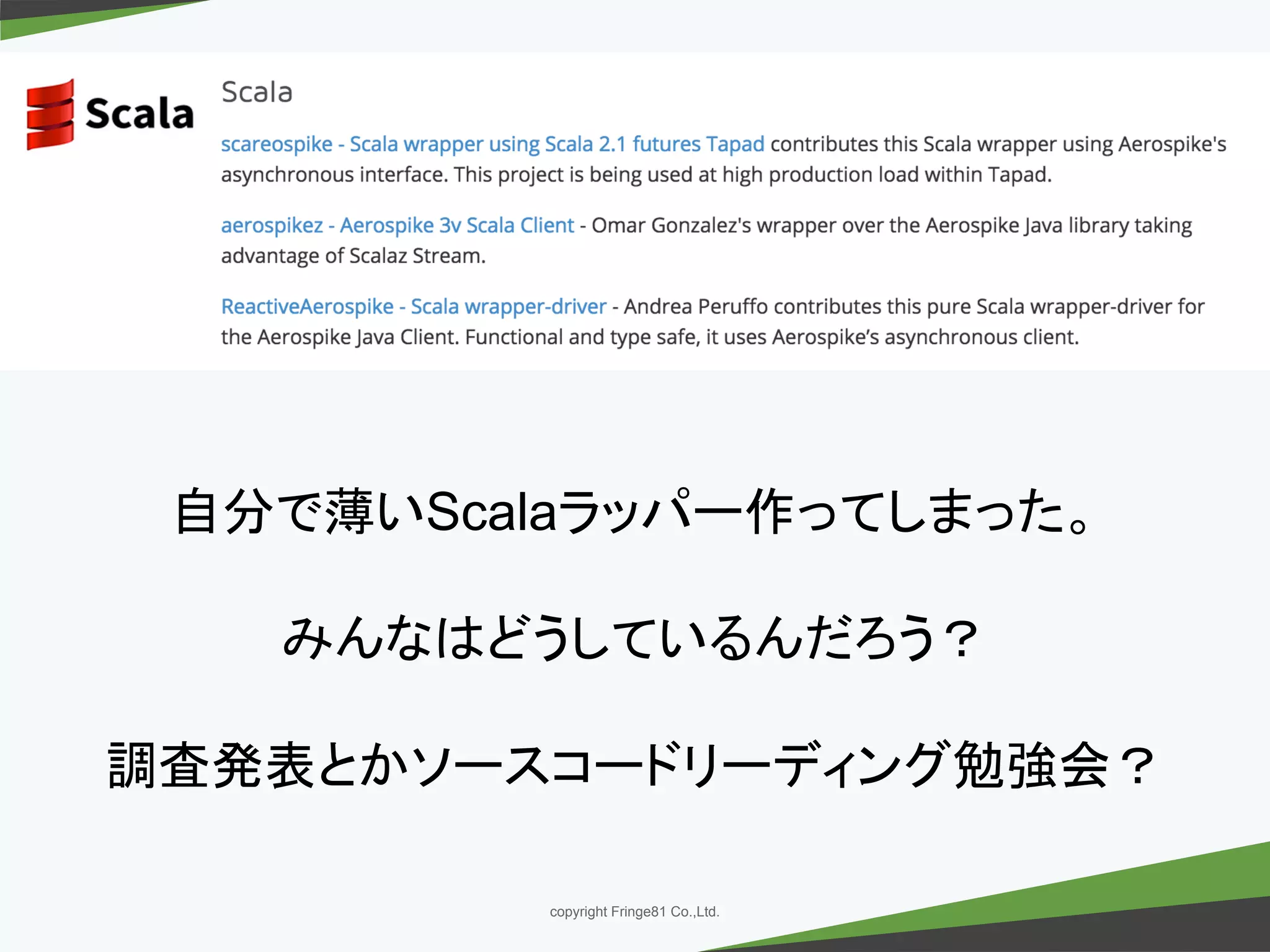 Scala

Scala

scareospike - Scala wrapper using Scala 2.1 futures Tapad contributes this Scala wrapper using Aerospike's asynchronous interface. This project is being used at high production load within Tapad.

aerospikez - Aerospike 3v Scala Client - Omar Gonzalez's wrapper over the Aerospike Java library taking advantage of Scalaz Stream.

ReactiveAerospike - Scala wrapper-driver - Andrea Peruffo contributes this pure Scala wrapper-driver for the Aerospike Java Client. Functional and type safe, it uses Aerospike's asynchronous client.

自分で薄いScalaラッパー作ってしまった。

みんなはどうしているんだろう？

調査発表とかソースコードリーディング勉強会？

copyright Fringe81 Co.,Ltd.